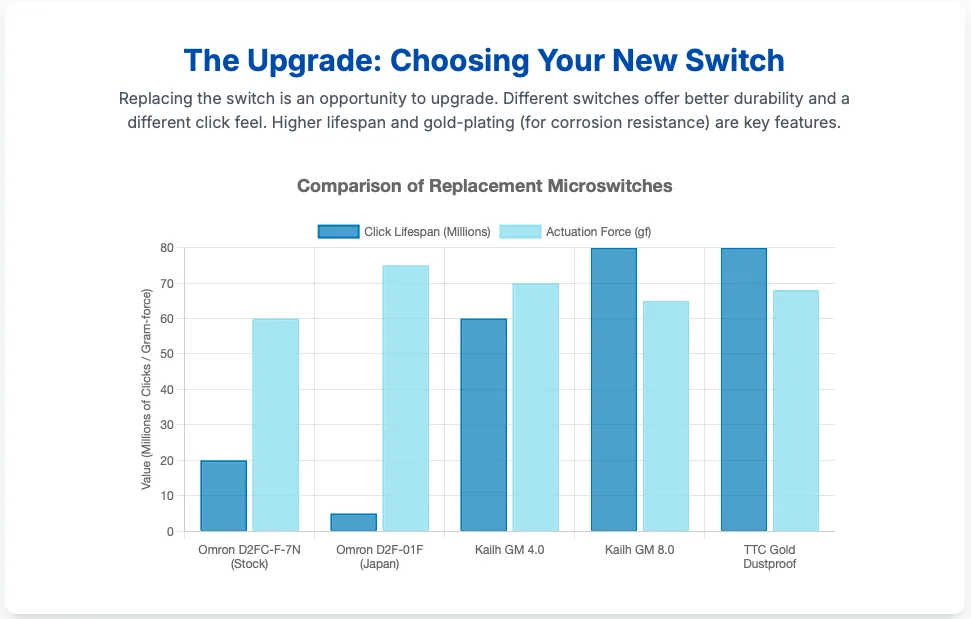 The Upgrade: Choosing Your New Switch

Replacing the switch is an opportunity to upgrade. Different switches offer better durability and a different click feel. Higher lifespan and gold-plating (for corrosion resistance) are key features.

Comparison of Replacement Microswitches

Click Lifespan (Millions) Actuation Force (gf)

Value (Millions of Clicks / Gram-force)

80
70
60
50
40
30
20
10
0

Omron D2FC-F-7N (Stock)
Omron D2F-01F (Japan)
Kailh GM 4.0
Kailh GM 8.0
TTC Gold Dustproof